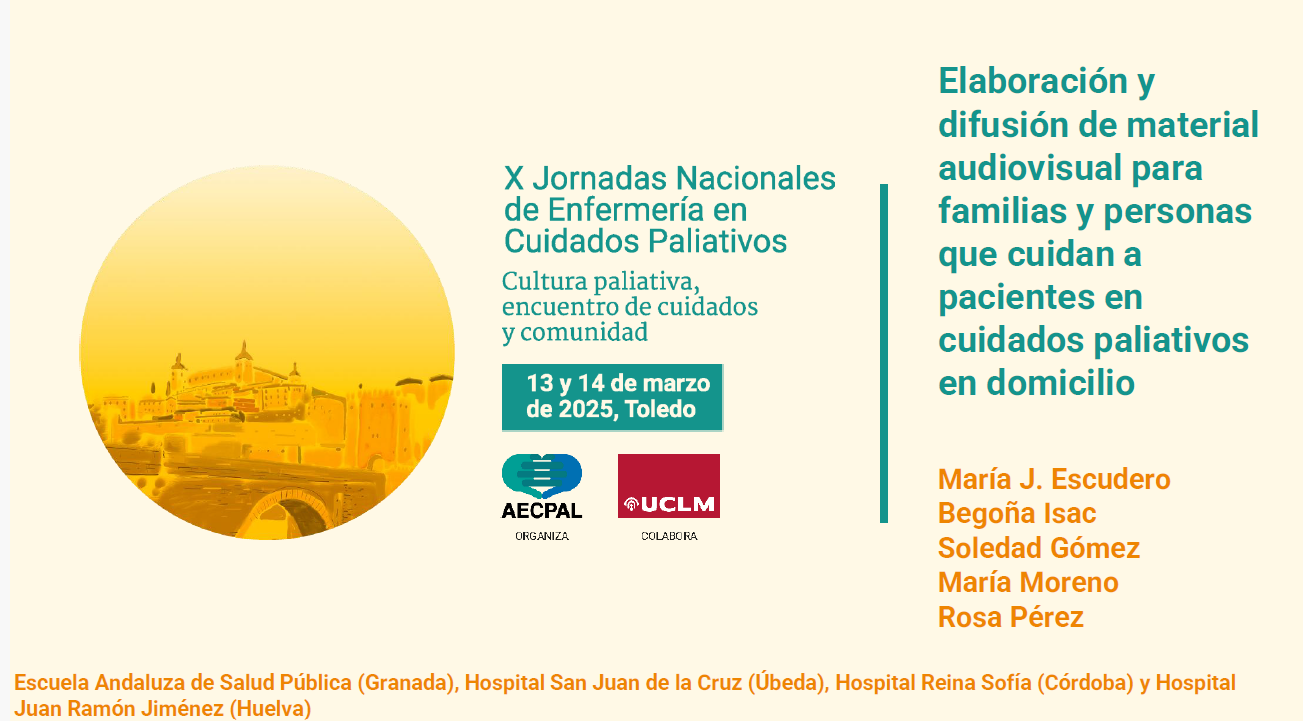 X Jornadas Nacionales de Enfermería en Cuidados Paliativos

Cultura paliativa, encuentro de cuidados y comunidad

13 y 14 de marzo de 2025, Toledo

AECPAL
ORGANIZA

UCLM
COLABORA

Elaboración y difusión de material audiovisual para familias y personas que cuidan a pacientes en cuidados paliativos en domicilio

María J. Escudero
Begoña Isac
Soledad Gómez
María Moreno
Rosa Pérez

Escuela Andaluza de Salud Pública (Granada), Hospital San Juan de la Cruz (Úbeda), Hospital Reina Sofía (Córdoba) y Hospital Juan Ramón Jiménez (Huelva)